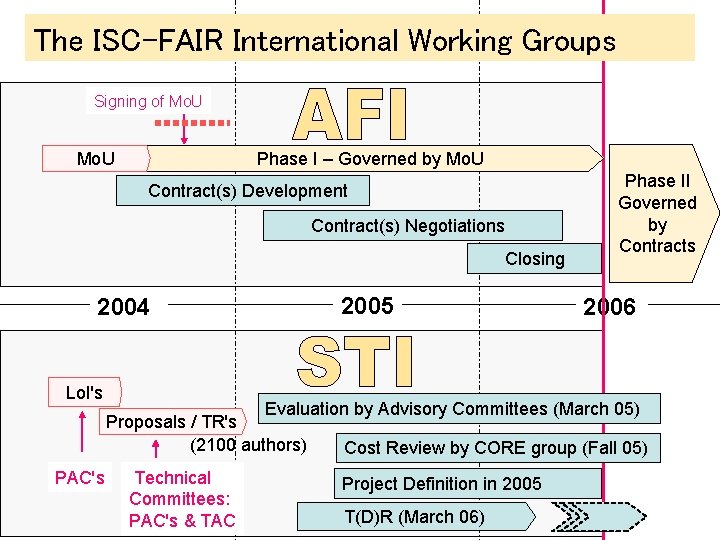 The ISC-FAIR International Working Groups

Signing of MoU

AFI

MoU

Phase I – Governed by MoU

Contract(s) Development

Contract(s) Negotiations

Closing

Phase II Governed by Contracts

2004

2005

2006

STI

LoI's

Proposals / TR's

(2100 authors)

PAC's

Technical Committees: PAC's & TAC

Evaluation by Advisory Committees (March 05)

Cost Review by CORE group (Fall 05)

Project Definition in 2005

T(D)R (March 06)